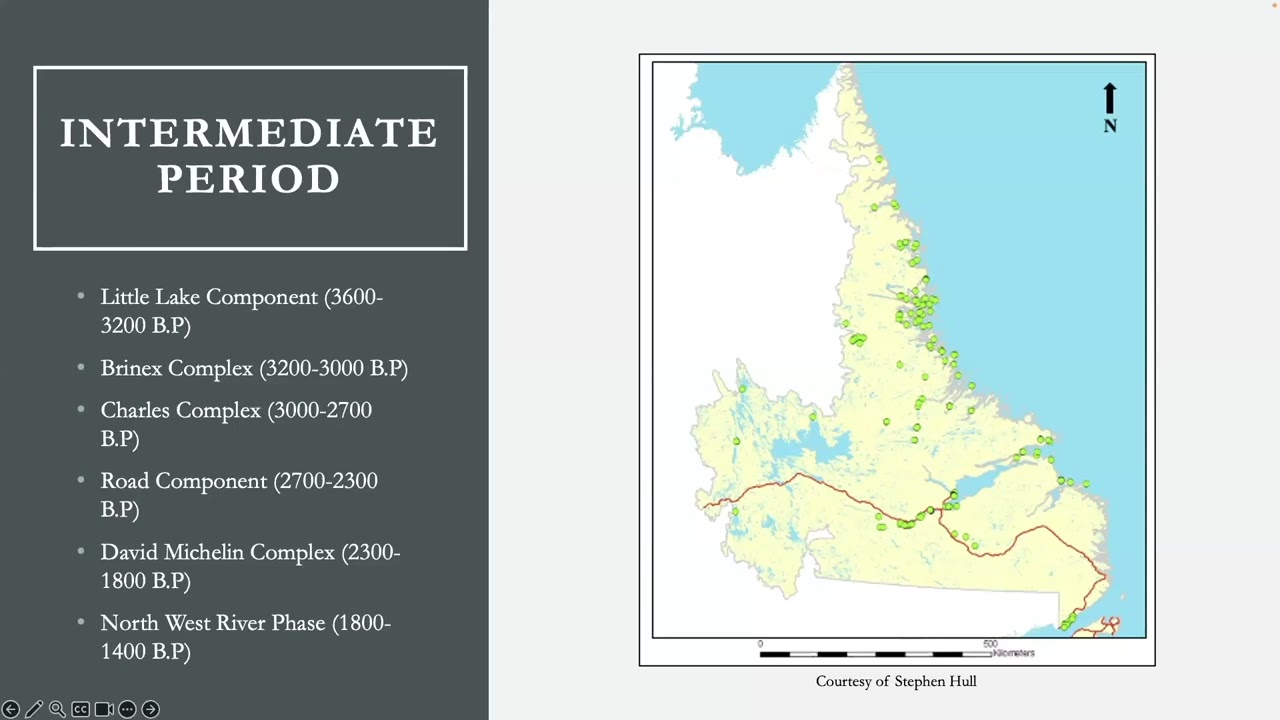 INTERMEDIATE PERIOD

• Little Lake Component (3600-3200 B.P)
• Brinex Complex (3200-3000 B.P)
• Charles Complex (3000-2700 B.P)
• Road Component (2700-2300 B.P)
• David Michelin Complex (2300-1800 B.P)
• North West River Phase (1800-1400 B.P)

N

0 500 Kilometers

Courtesy of Stephen Hull